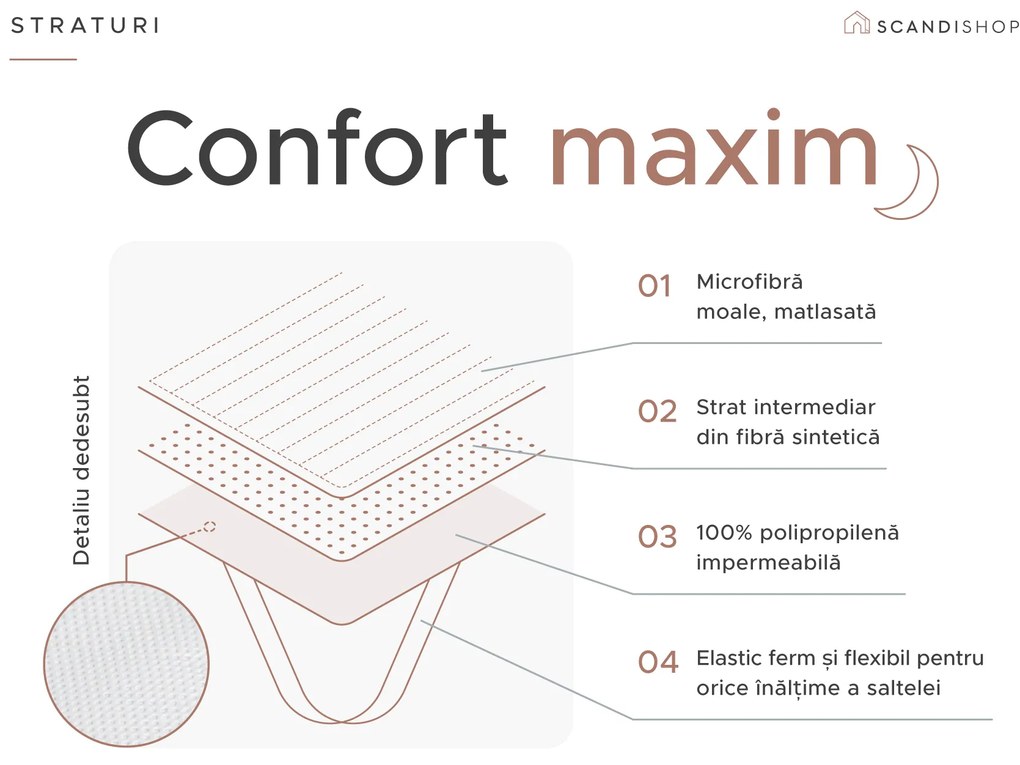 STRATURI

SCANDISHOP

Confort maxim

Detaliu dedesubt

01 Microfibră moale, matlasată

02 Strat intermediar din fibră sintetică

03 100% polipropilenă impermeabilă

04 Elastic ferm și flexibil pentru orice înălțime a saltelei